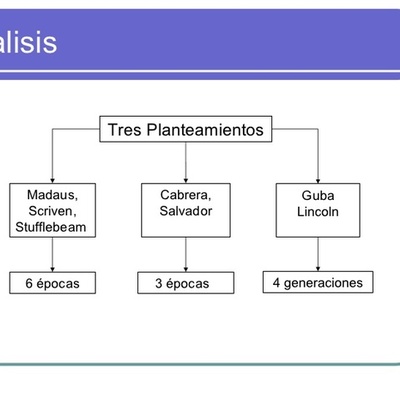 alisis

Tres Planteamientos

Madaus, Scriven, Stufflebeam

Cabrera, Salvador

Guba Lincoln

6 épocas

3 épocas

4 generaciones